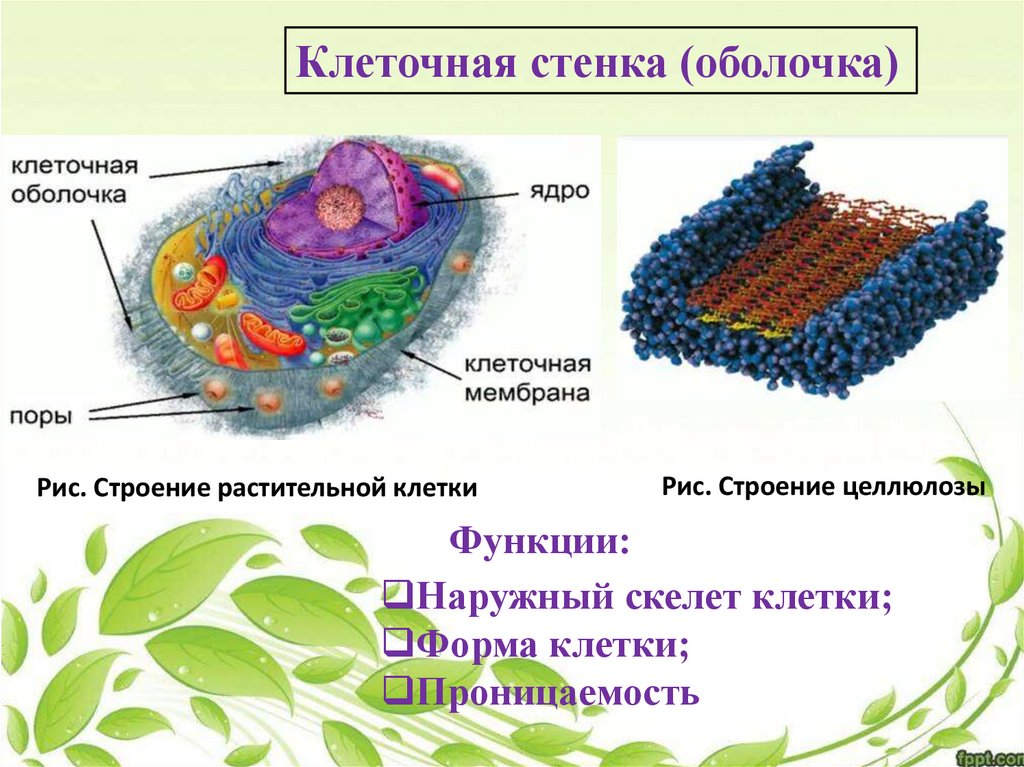 Клеточная стенка (оболочка)

клеточная оболочка

ядро

клеточная мембрана

поры

Рис. Строение растительной клетки

Рис. Строение целлюлозы

Функции:

❑Наружный скелет клетки;
❑Форма клетки;
❑Проницаемость

fppt.com